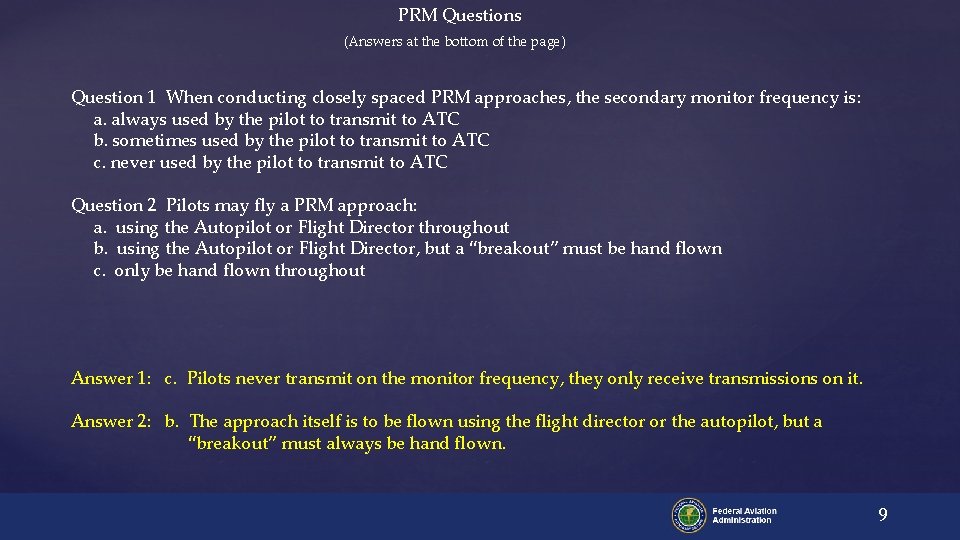 PRM Questions
(Answers at the bottom of the page)

Question 1 When conducting closely spaced PRM approaches, the secondary monitor frequency is:
a. always used by the pilot to transmit to ATC
b. sometimes used by the pilot to transmit to ATC
c. never used by the pilot to transmit to ATC

Question 2 Pilots may fly a PRM approach:
a. using the Autopilot or Flight Director throughout
b. using the Autopilot or Flight Director, but a "breakout" must be hand flown
c. only be hand flown throughout

Answer 1: c. Pilots never transmit on the monitor frequency, they only receive transmissions on it.

Answer 2: b. The approach itself is to be flown using the flight director or the autopilot, but a "breakout" must always be hand flown.

Federal Aviation Administration

9